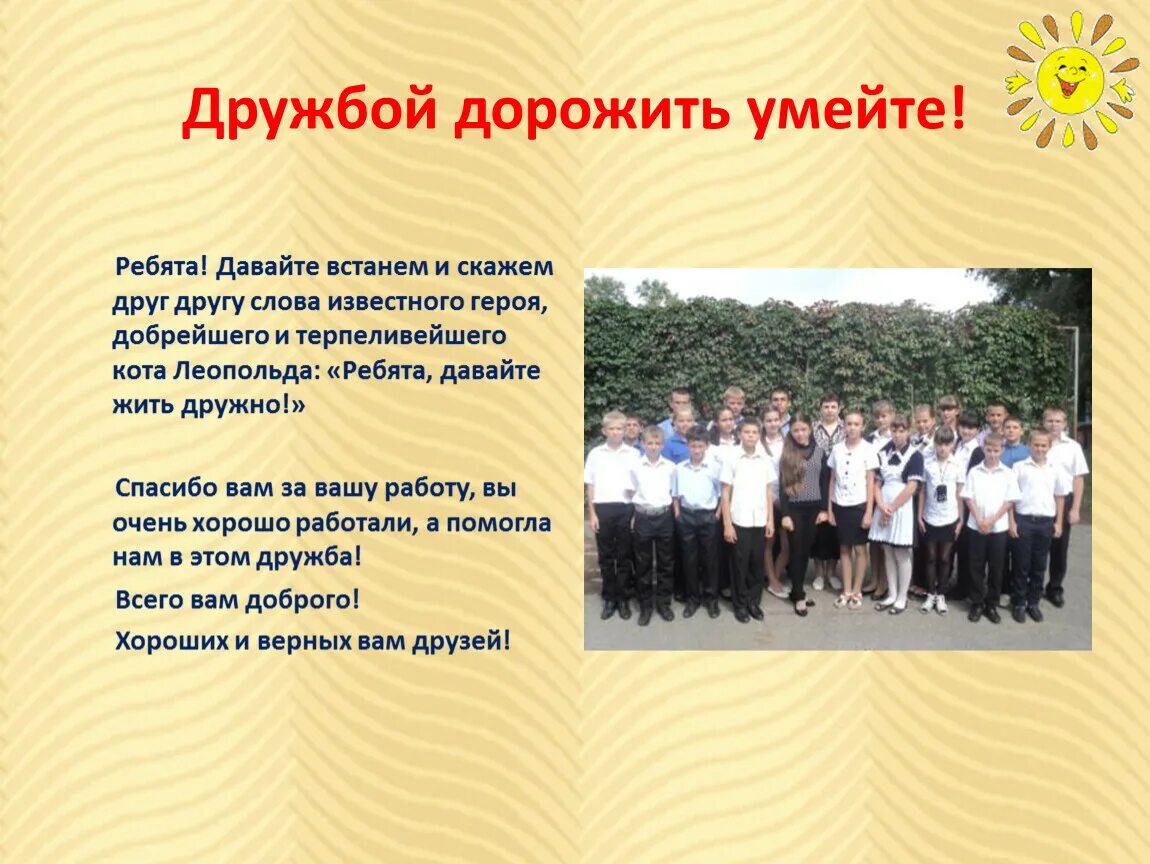 Дружбой дорожить умейте!

Ребята! Давайте встанем и скажем друг другу слова известного героя, добрейшего и терпеливейшего кота Леопольда: «Ребята, давайте жить дружно!»

Спасибо вам за вашу работу, вы очень хорошо работали, а помогла нам в этом дружба!

Всего вам доброго!

Хороших и верных вам друзей!